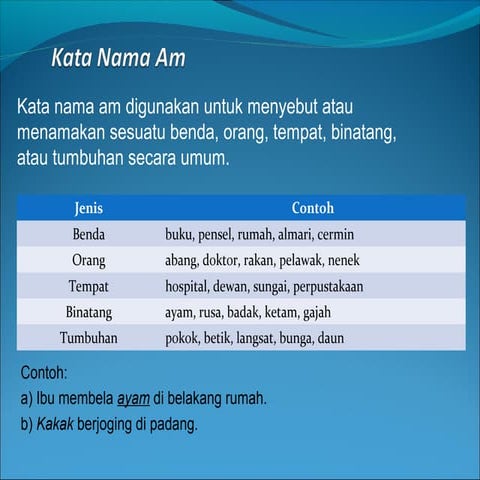 Kata Nama Am

Kata nama am digunakan untuk menyebut atau menamakan sesuatu benda, orang, tempat, binatang, atau tumbuhan secara umum.

| Jenis | Contoh |
|---|---|
| Benda | buku, pensel, rumah, almari, cermin |
| Orang | abang, doktor, rakan, pelawak, nenek |
| Tempat | hospital, dewan, sungai, perpustakaan |
| Binatang | ayam, rusa, badak, ketam, gajah |
| Tumbuhan | pokok, betik, langsat, bunga, daun |

Contoh:

a) Ibu membela ayam di belakang rumah.

b) Kakak berjoging di padang.